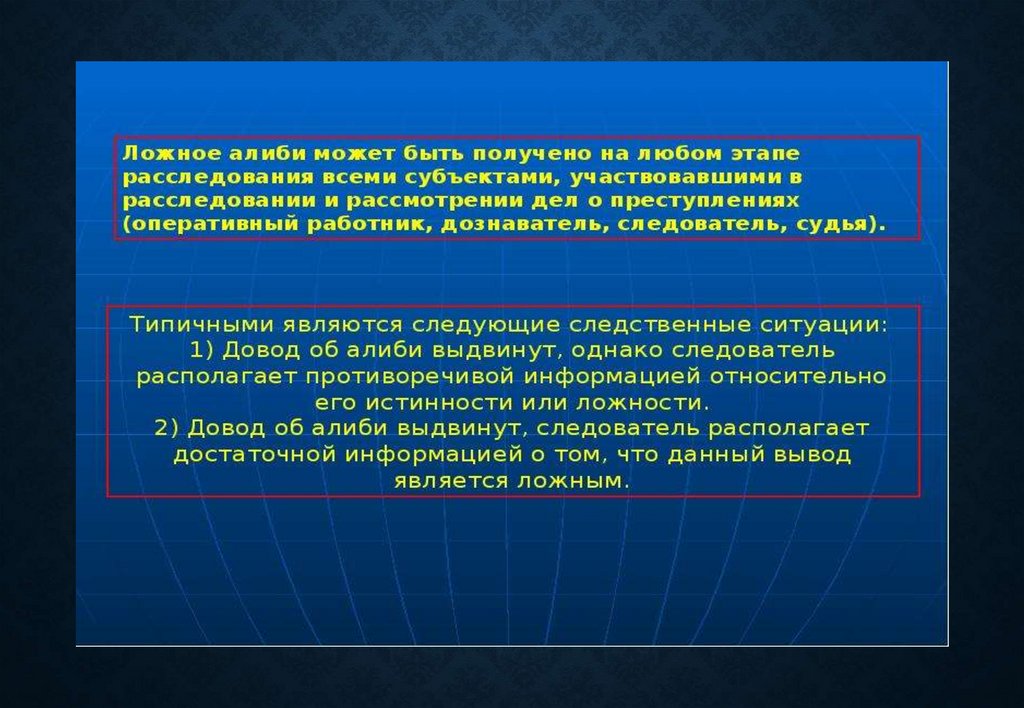 Ложное алиби может быть получено на любом этапе расследования всеми субъектами, участвовавшими в расследовании и рассмотрении дел о преступлениях (оперативный работник, дознаватель, следователь, судья).

Типичными являются следующие следственные ситуации:
1) Довод об алиби выдвинут, однако следователь располагает противоречивой информацией относительно его истинности или ложности.
2) Довод об алиби выдвинут, следователь располагает достаточной информацией о том, что данный вывод является ложным.